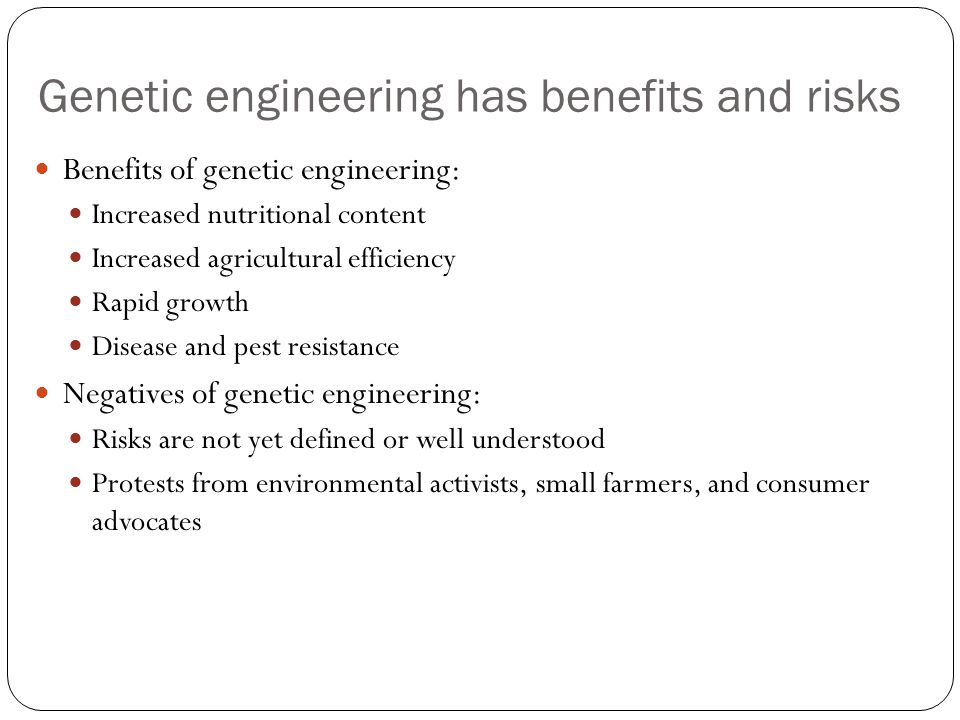 Genetic engineering has benefits and risks

- Benefits of genetic engineering:
  - Increased nutritional content
  - Increased agricultural efficiency
  - Rapid growth
  - Disease and pest resistance
- Negatives of genetic engineering:
  - Risks are not yet defined or well understood
  - Protests from environmental activists, small farmers, and consumer advocates